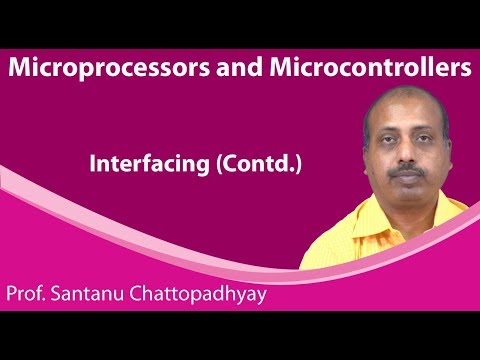 Microprocessors and Microcontrollers

Interfacing (Contd.)

Prof. Santanu Chattopadhyay